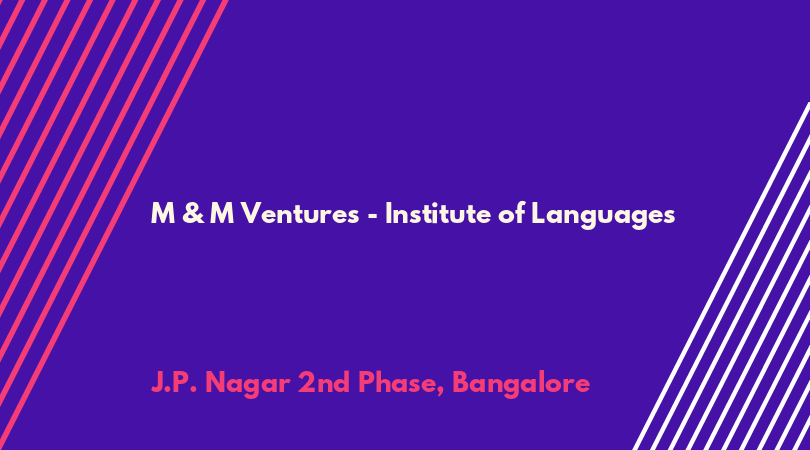 M & M Ventures - Institute of Languages

J.P. Nagar 2nd Phase, Bangalore